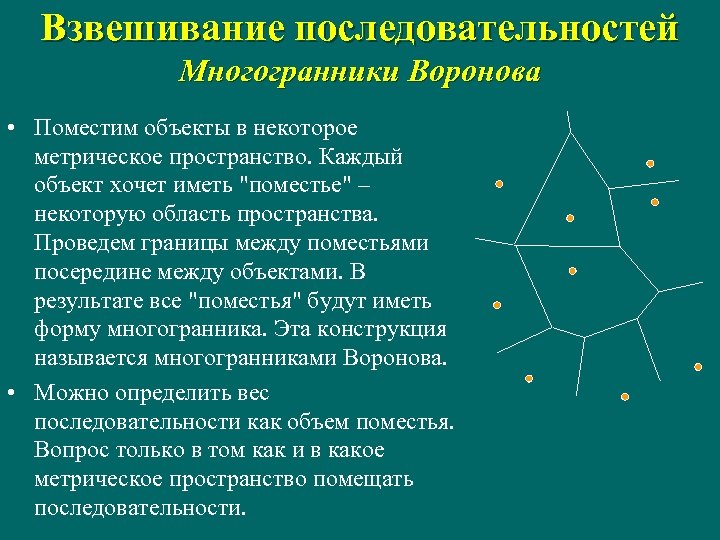 Взвешивание последовательностей
Многогранники Воронова

• Поместим объекты в некоторое метрическое пространство. Каждый объект хочет иметь "поместье" – некоторую область пространства. Проведем границы между поместьями посередине между объектами. В результате все "поместья" будут иметь форму многогранника. Эта конструкция называется многогранниками Воронова.

• Можно определить вес последовательности как объем поместья. Вопрос только в том как и в какое метрическое пространство помещать последовательности.